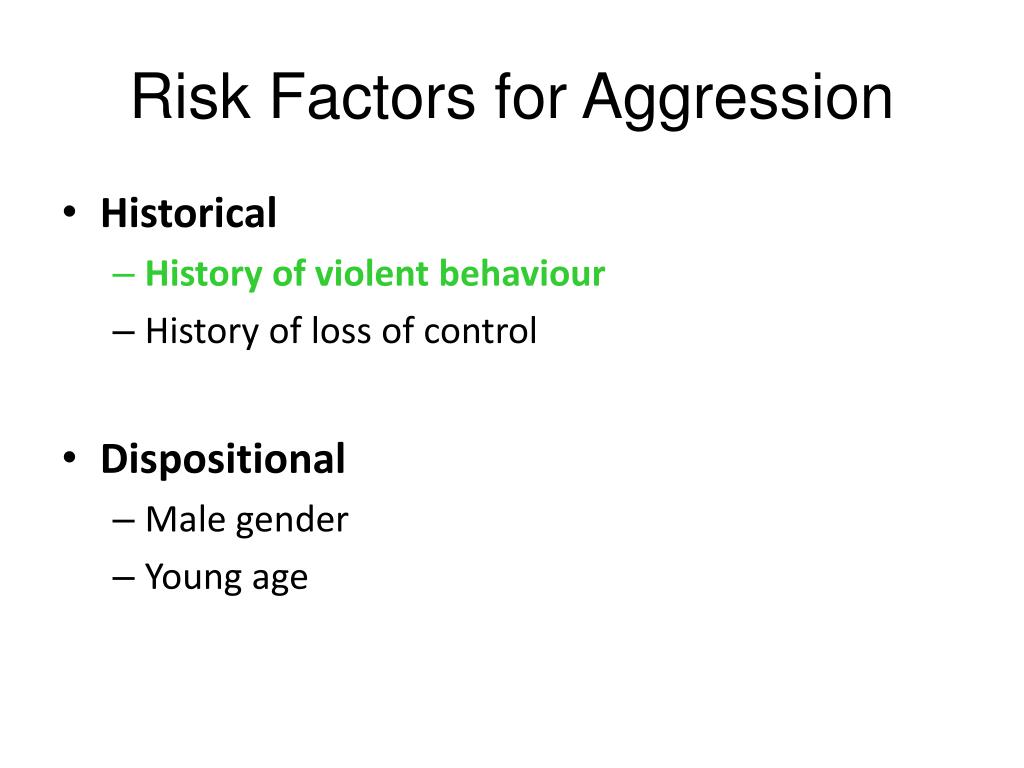 Risk Factors for Aggression

• Historical
– History of violent behaviour
– History of loss of control

• Dispositional
– Male gender
– Young age